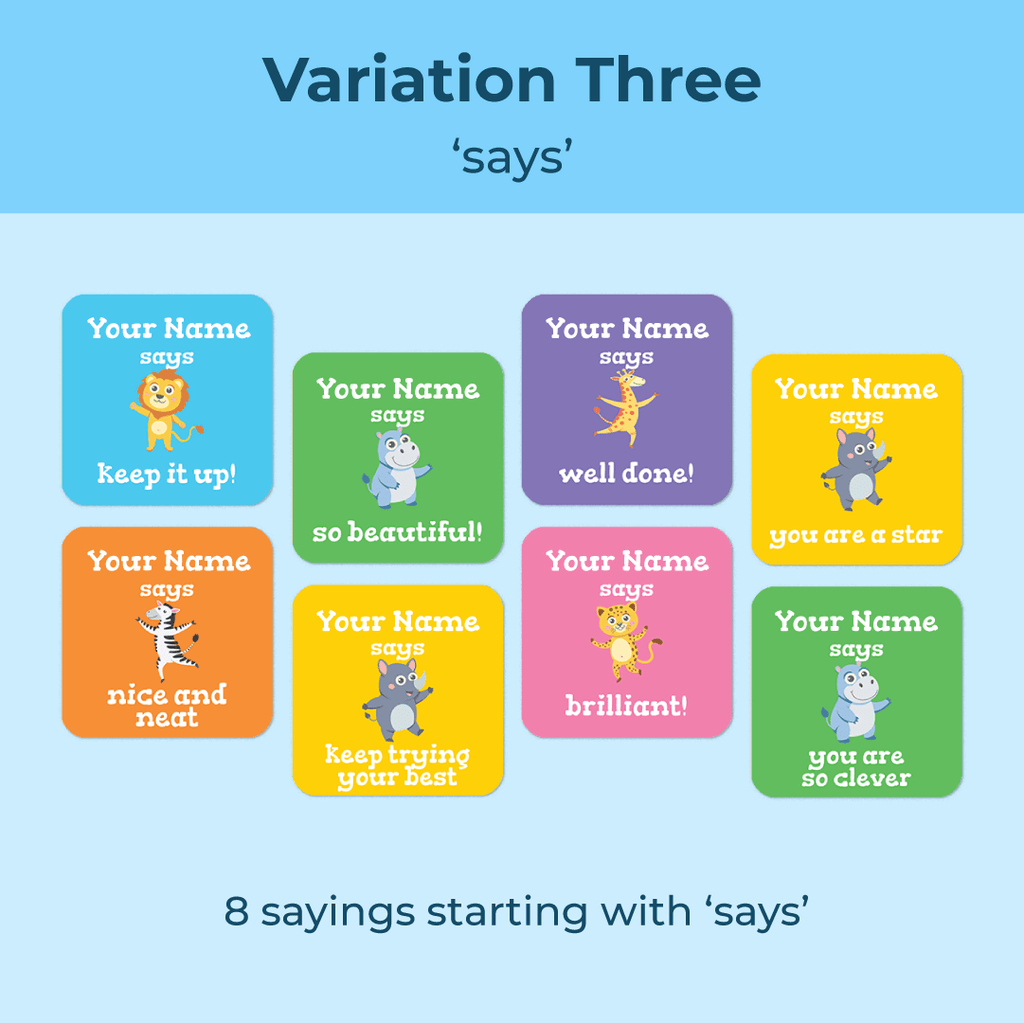 Variation Three

‘says’

Your Name says keep it up!

Your Name says nice and neat

Your Name says so beautiful!

Your Name says keep trying your best

Your Name says well done!

Your Name says brilliant!

Your Name says you are a star

Your Name says you are so clever

8 sayings starting with ‘says’